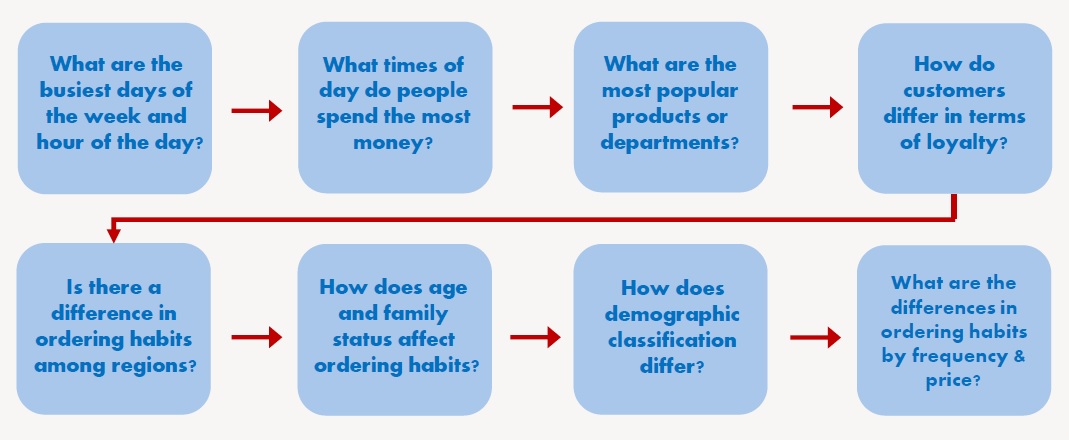 What are the busiest days of the week and hour of the day?

What times of day do people spend the most money?

What are the most popular products or departments?

How do customers differ in terms of loyalty?

Is there a difference in ordering habits among regions?

How does age and family status affect ordering habits?

How does demographic classification differ?

What are the differences in ordering habits by frequency & price?